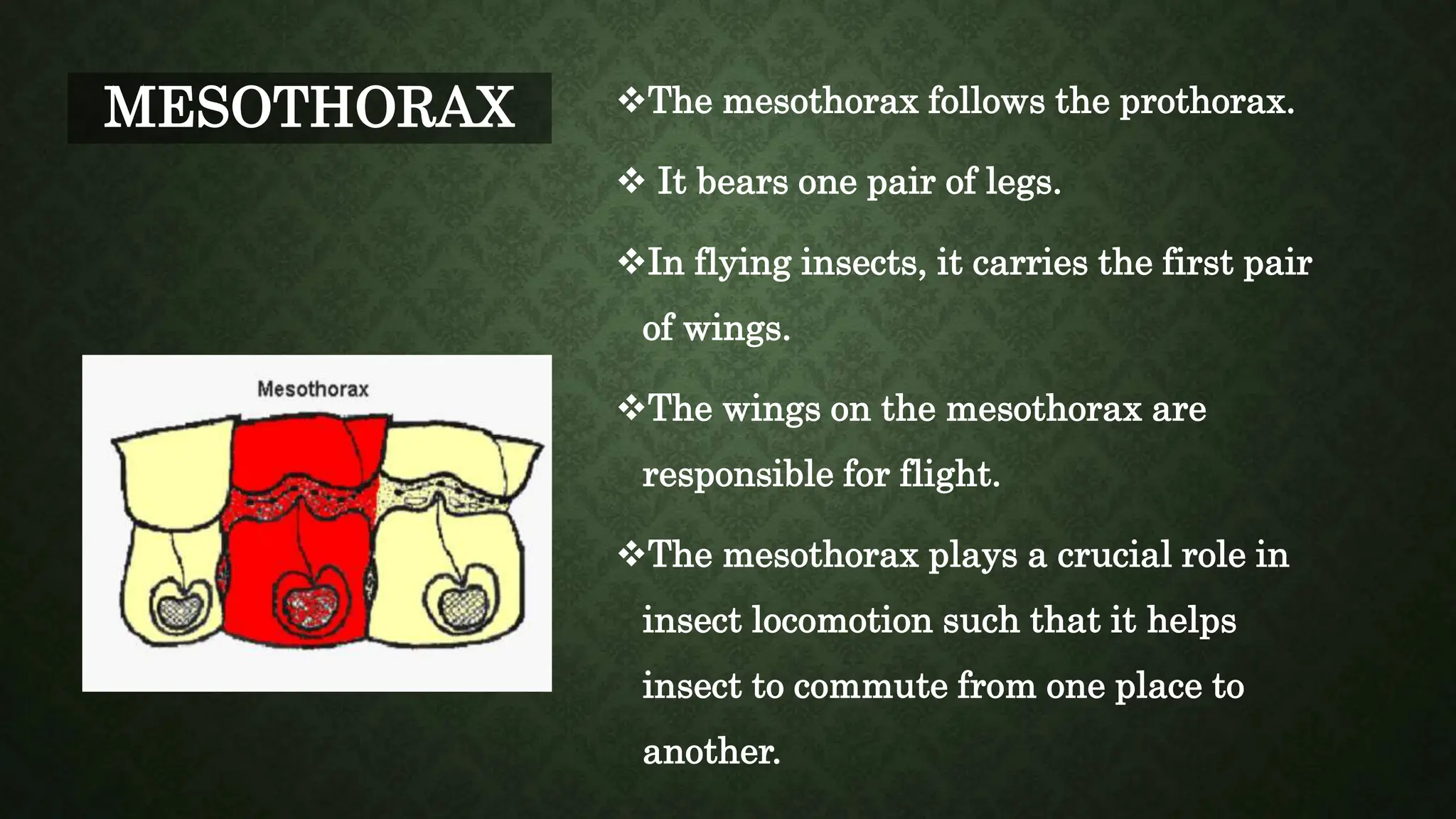 MESOTHORAX

Mesothorax

❖The mesothorax follows the prothorax.

❖ It bears one pair of legs.

❖In flying insects, it carries the first pair of wings.

❖The wings on the mesothorax are responsible for flight.

❖The mesothorax plays a crucial role in insect locomotion such that it helps insect to commute from one place to another.